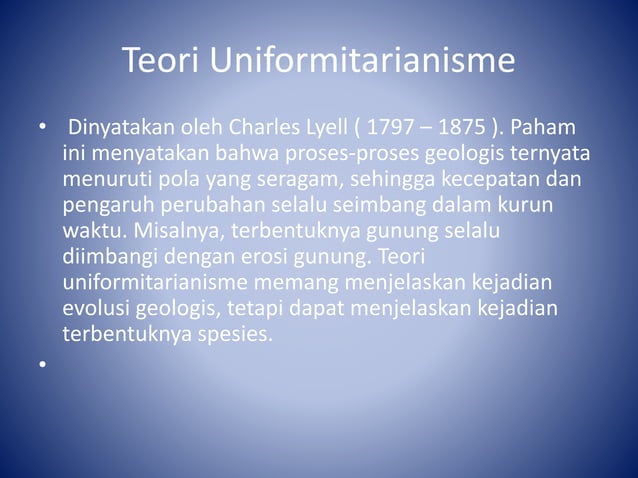 Teori Uniformitarianisme

• Dinyatakan oleh Charles Lyell ( 1797 – 1875 ). Paham ini menyatakan bahwa proses-proses geologis ternyata menuruti pola yang seragam, sehingga kecepatan dan pengaruh perubahan selalu seimbang dalam kurun waktu. Misalnya, terbentuknya gunung selalu diimbangi dengan erosi gunung. Teori uniformitarianisme memang menjelaskan kejadian evolusi geologis, tetapi dapat menjelaskan kejadian terbentuknya spesies.

•